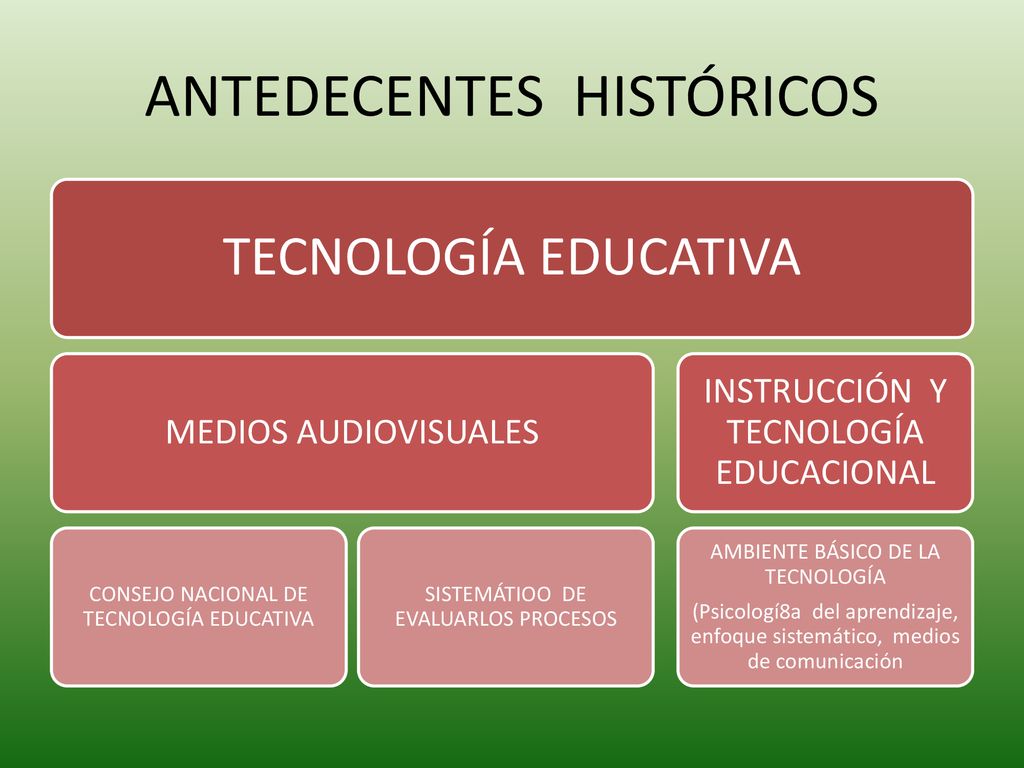 ANTEDECENTES HISTÓRICOS

TECNOLOGÍA EDUCATIVA

MEDIOS AUDIOVISUALES

INSTRUCCIÓN Y TECNOLOGÍA EDUCACIONAL

CONSEJO NACIONAL DE TECNOLOGÍA EDUCATIVA

SISTEMÁTIOO DE EVALUARLOS PROCESOS

AMBIENTE BÁSICO DE LA TECNOLOGÍA

(Psicologí8a del aprendizaje, enfoque sistemático, medios de comunicación